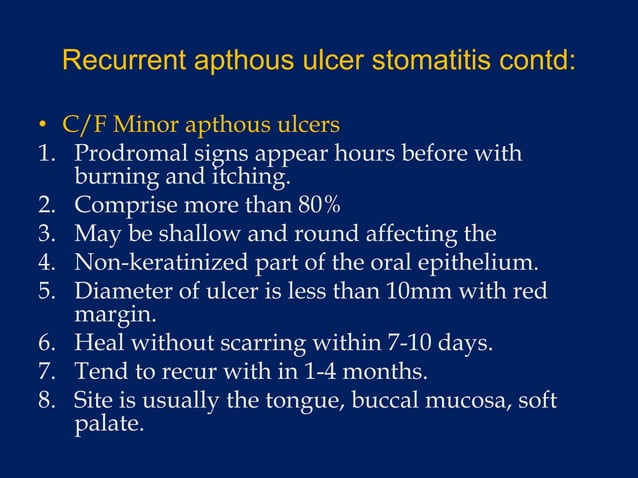 Recurrent apthous ulcer stomatitis contd:

• C/F Minor apthous ulcers
1. Prodromal signs appear hours before with burning and itching.
2. Comprise more than 80%
3. May be shallow and round affecting the
4. Non-keratinized part of the oral epithelium.
5. Diameter of ulcer is less than 10mm with red margin.
6. Heal without scarring within 7-10 days.
7. Tend to recur with in 1-4 months.
8. Site is usually the tongue, buccal mucosa, soft palate.